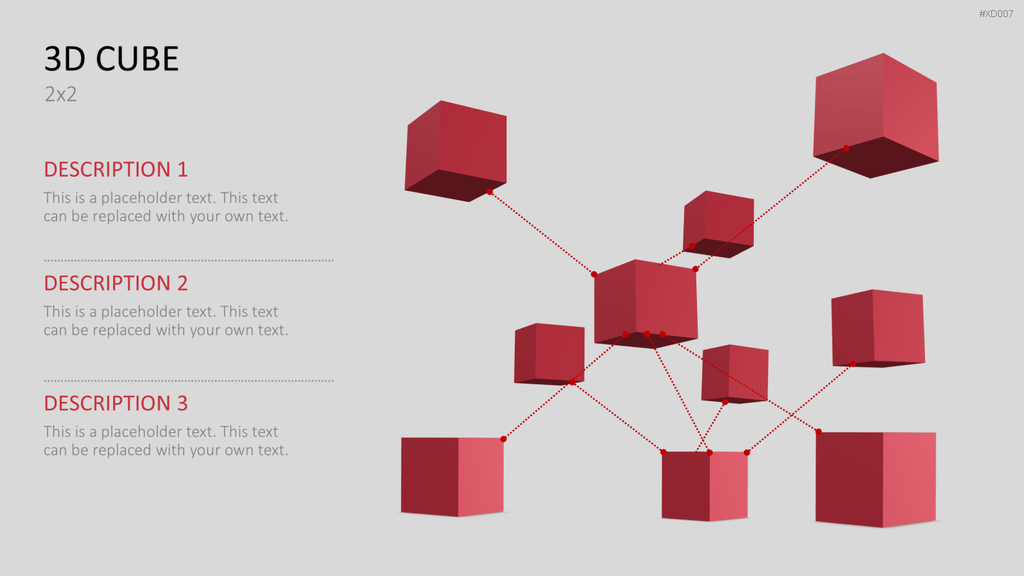 #XD007

3D CUBE

2x2

DESCRIPTION 1

This is a placeholder text. This text can be replaced with your own text.

DESCRIPTION 2

This is a placeholder text. This text can be replaced with your own text.

DESCRIPTION 3

This is a placeholder text. This text can be replaced with your own text.